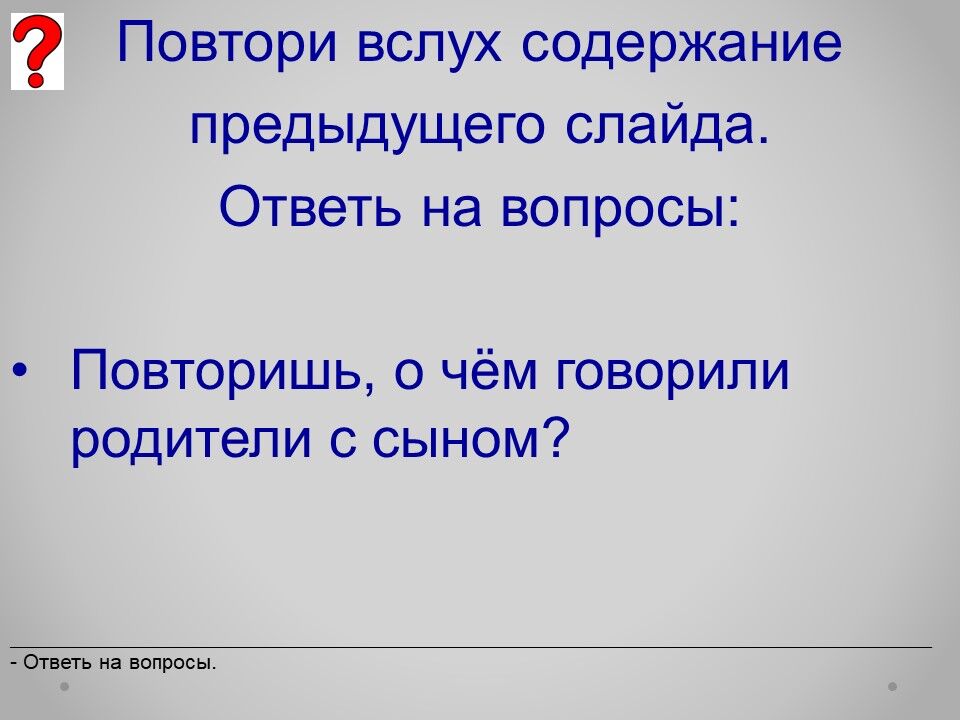 ?

Повтори вслух содержание предыдущего слайда.
Ответь на вопросы:

• Повторишь, о чём говорили родители с сыном?

- Ответь на вопросы.